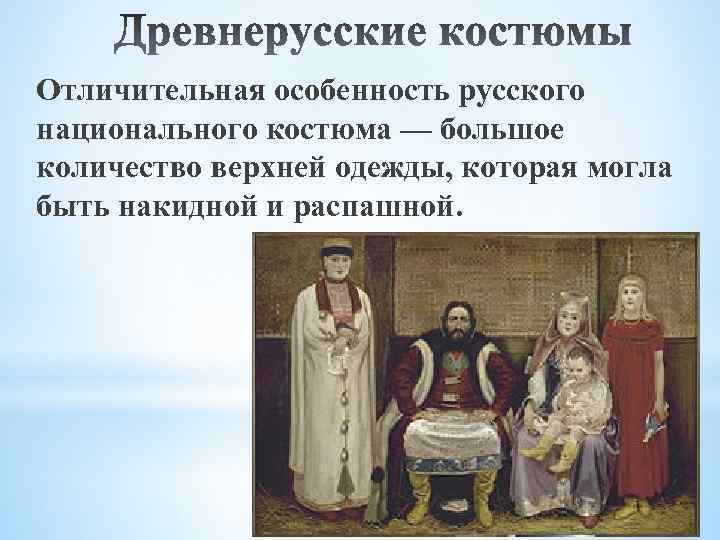 Древнерусские костюмы

Отличительная особенность русского национального костюма — большое количество верхней одежды, которая могла быть накидной и распашной.